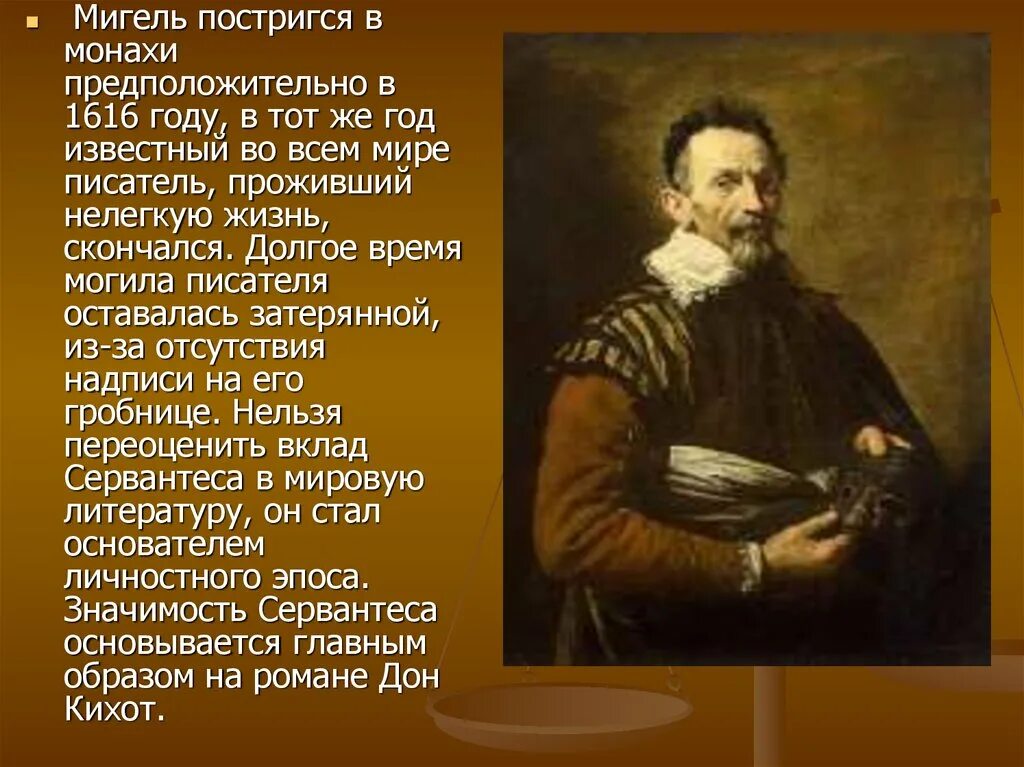 Мигель постригся в монахи предположительно в 1616 году, в тот же год известный во всем мире писатель, проживший нелегкую жизнь, скончался. Долгое время могила писателя оставалась затерянной, из-за отсутствия надписи на его гробнице. Нельзя переоценить вклад Сервантеса в мировую литературу, он стал основателем личностного эпоса. Значимость Сервантеса основывается главным образом на романе Дон Кихот.